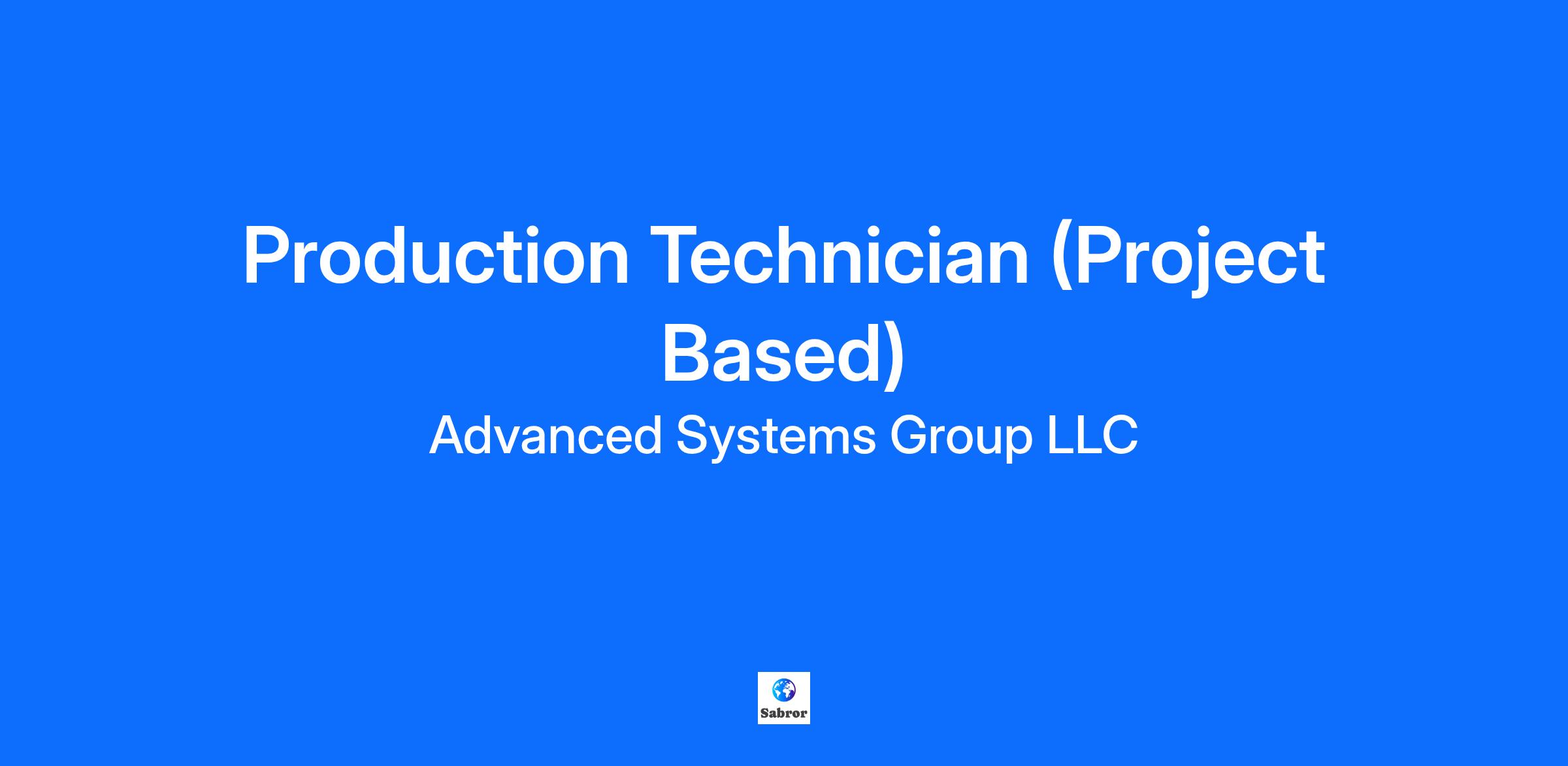 Production Technician (Project Based)

Advanced Systems Group LLC

Sabror